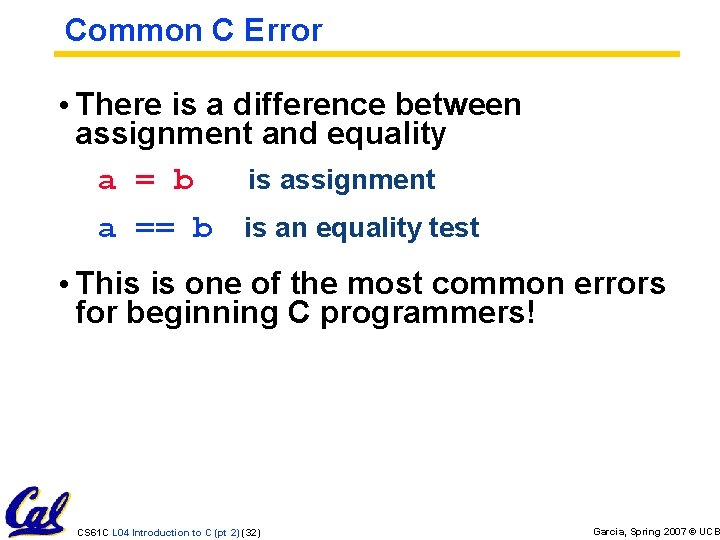 Common C Error

• There is a difference between assignment and equality

a = b is assignment

a == b is an equality test

• This is one of the most common errors for beginning C programmers!

Cal

CS61C L04 Introduction to C (pt 2) (32)

Garcia, Spring 2007 © UCB